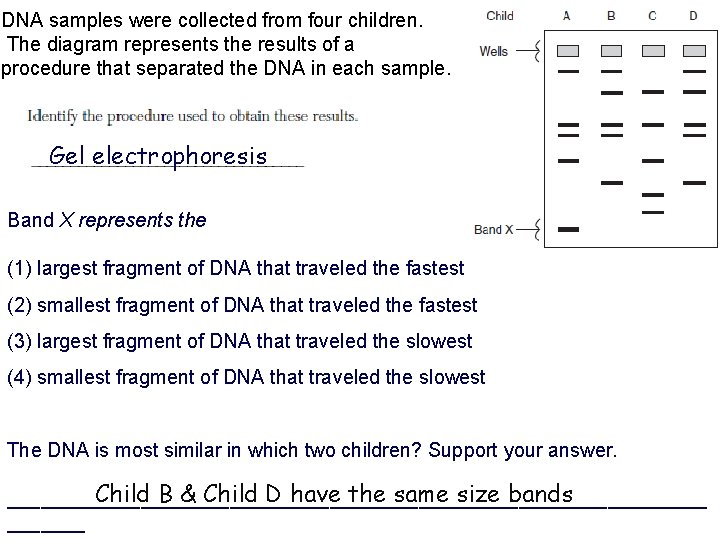 DNA samples were collected from four children. The diagram represents the results of a procedure that separated the DNA in each sample.

Child A B C D

Wells

Band X

Identify the procedure used to obtain these results.

Gel electrophoresis

Band X represents the

(1) largest fragment of DNA that traveled the fastest

(2) smallest fragment of DNA that traveled the fastest

(3) largest fragment of DNA that traveled the slowest

(4) smallest fragment of DNA that traveled the slowest

The DNA is most similar in which two children? Support your answer.

Child B & Child D have the same size bands